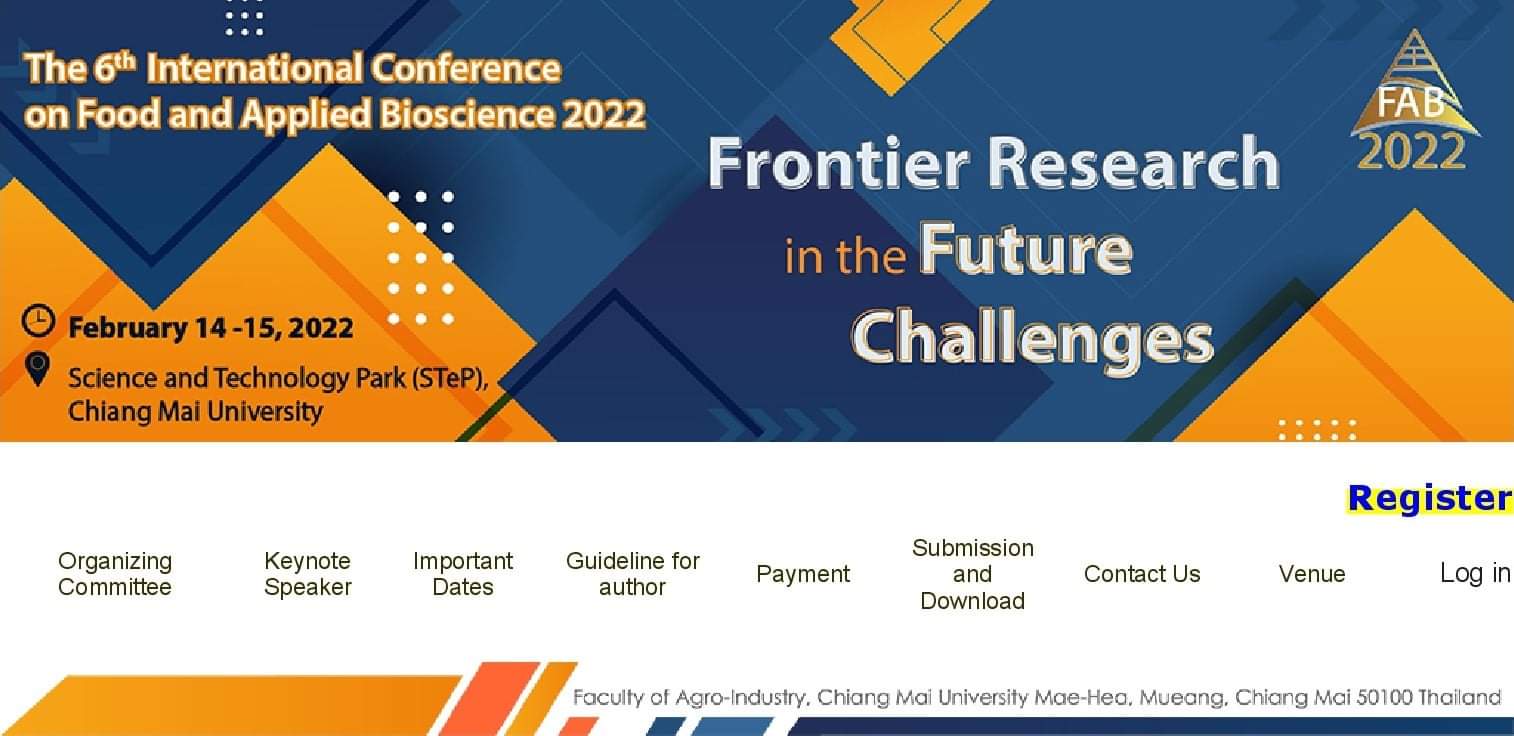 The 6$^{th}$ International Conference on Food and Applied Bioscience 2022

FAB 2022

Frontier Research in the Future Challenges

February 14 -15, 2022

Science and Technology Park (STeP), Chiang Mai University

Register

Organizing Committee

Keynote Speaker

Important Dates

Guideline for author

Payment

Submission and Download

Contact Us

Venue

Log in

Faculty of Agro-Industry, Chiang Mai University Mae-Hea, Mueang, Chiang Mai 50100 Thailand